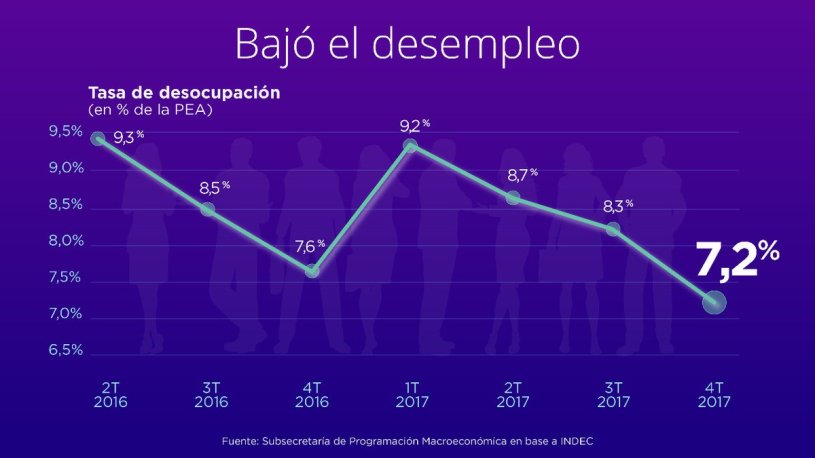 Bajó el desempleo

Tasa de desocupación
(en % de la PEA)

9,5%
9,0%
8,5%
8,0%
7,5%
7,0%
6,5%

9,3%
8,5%
7,6%
9,2%
8,7%
8,3%
7,2%

2T 2016
3T 2016
4T 2016
1T 2017
2T 2017
3T 2017
4T 2017

Fuente: Subsecretaría de Programación Macroeconómica en base a INDEC